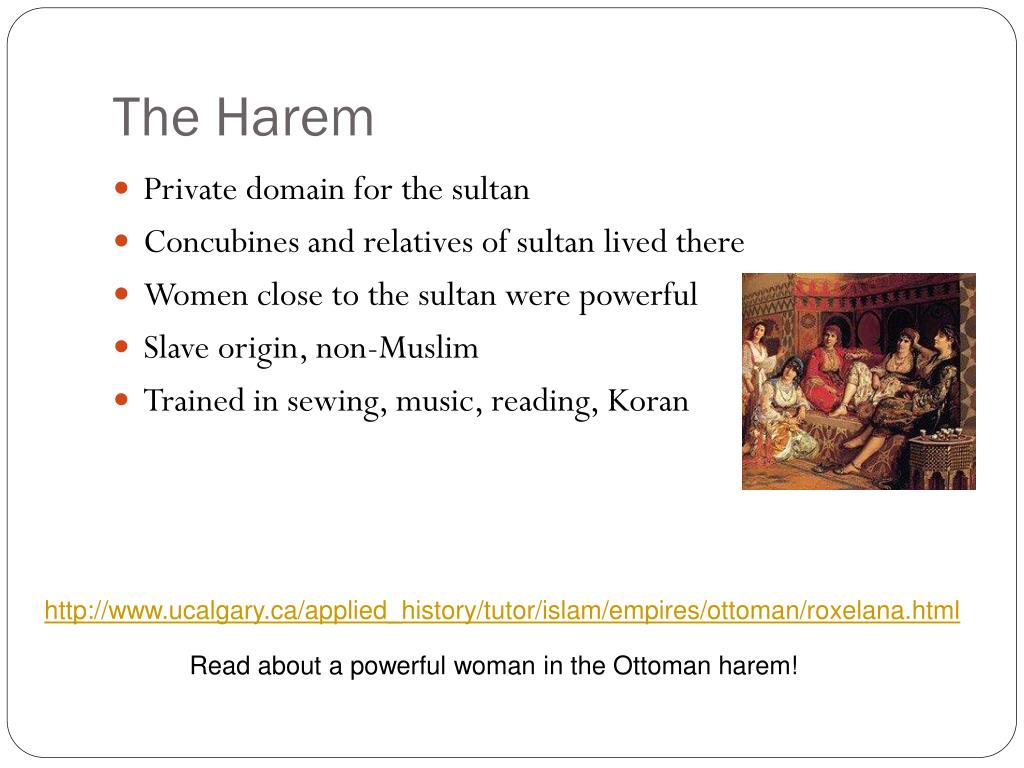 The Harem

- Private domain for the sultan
- Concubines and relatives of sultan lived there
- Women close to the sultan were powerful
- Slave origin, non-Muslim
- Trained in sewing, music, reading, Koran

http://www.ucalgary.ca/applied_history/tutor/islam/empires/ottoman/roxelana.html

Read about a powerful woman in the Ottoman harem!